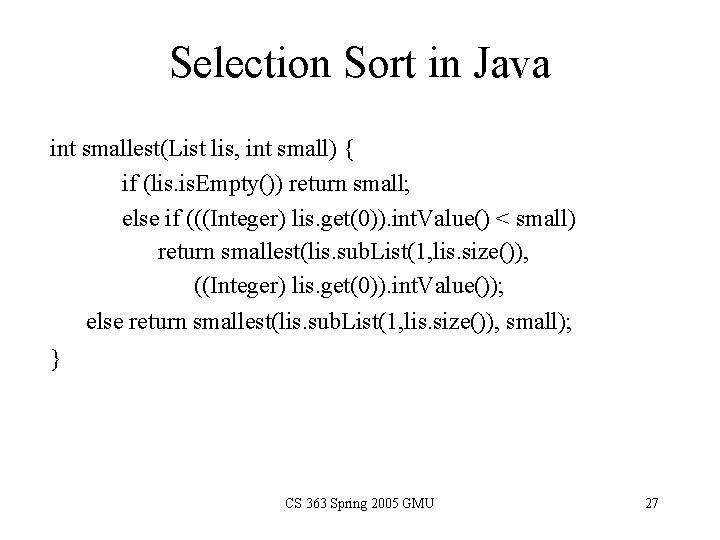 Selection Sort in Java

int smallest(List lis, int small) {
if (lis.isEmpty()) return small;
else if (((Integer) lis.get(0)).intValue() < small)
return smallest(lis.subList(1,lis.size()),
((Integer) lis.get(0)).intValue());
else return smallest(lis.subList(1,lis.size()), small);
}

CS 363 Spring 2005 GMU

27